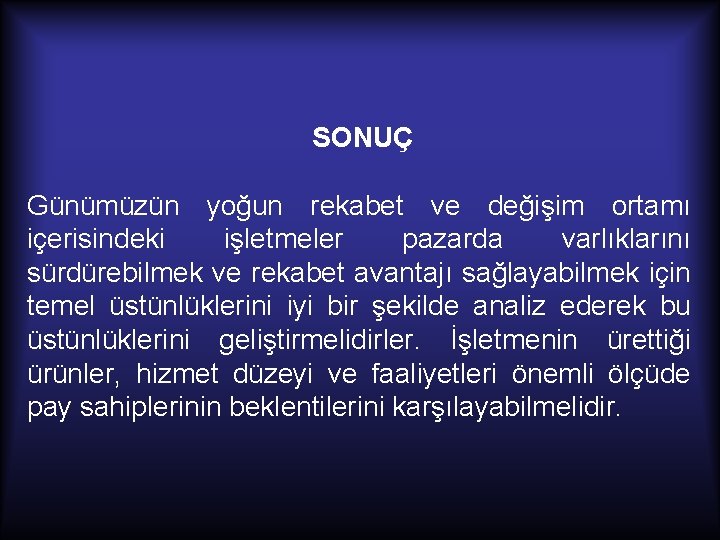 SONUÇ

Günümüzün yoğun rekabet ve değişim ortamı içerisindeki işletmeler pazarda varlıklarını sürdürebilmek ve rekabet avantajı sağlayabilmek için temel üstünlüklerini iyi bir şekilde analiz ederek bu üstünlüklerini geliştirmelidirler. İşletmenin ürettiği ürünler, hizmet düzeyi ve faaliyetleri önemli ölçüde pay sahiplerinin beklentilerini karşılayabilmelidir.